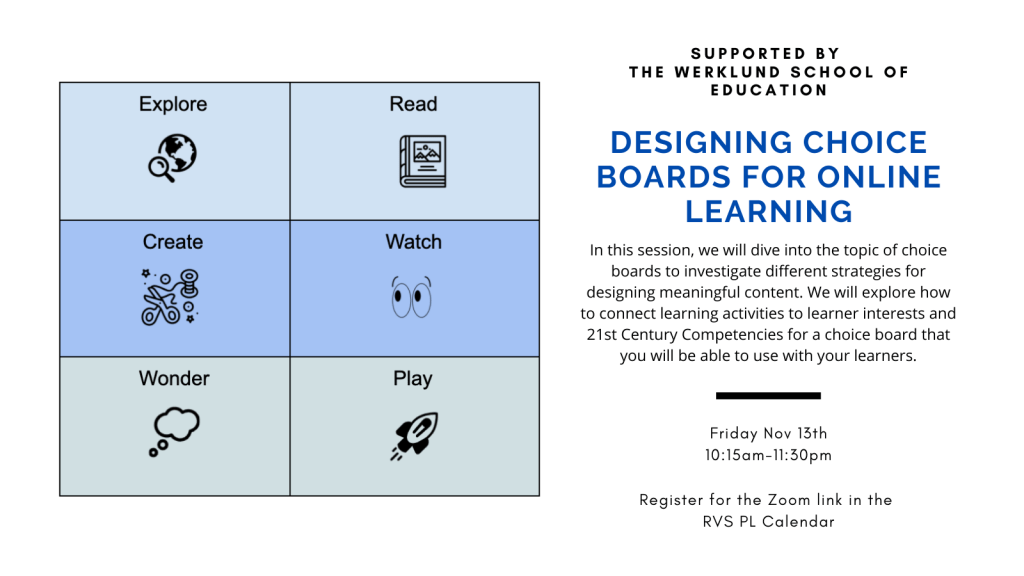 | Explore | Read |
|---|---|
| Create | Watch |
| Wonder | Play |

SUPPORTED BY
THE WERKLUND SCHOOL OF EDUCATION

DESIGNING CHOICE BOARDS FOR ONLINE LEARNING

In this session, we will dive into the topic of choice boards to investigate different strategies for designing meaningful content. We will explore how to connect learning activities to learner interests and 21st Century Competencies for a choice board that you will be able to use with your learners.

Friday Nov 13th
10:15am-11:30pm

Register for the Zoom link in the RVS PL Calendar